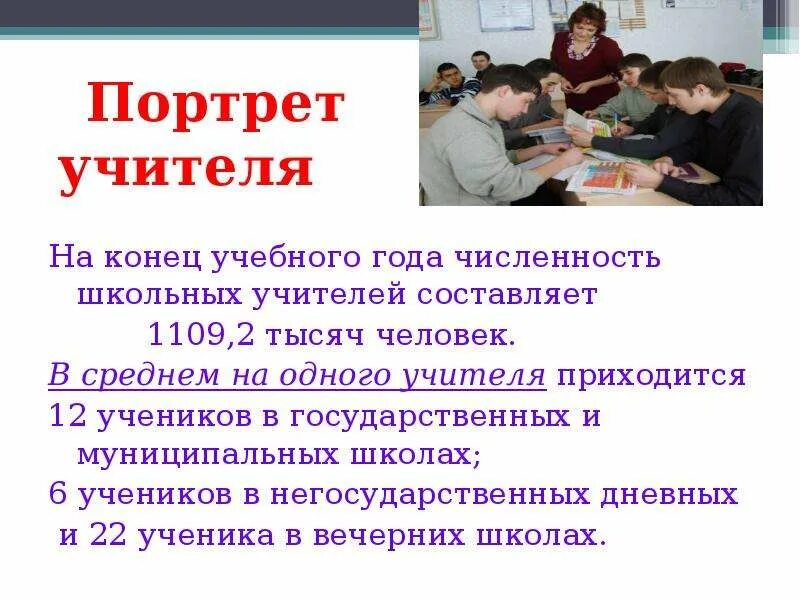 Портрет учителя

На конец учебного года численность школьных учителей составляет 1109,2 тысяч человек.

В среднем на одного учителя приходится

12 учеников в государственных и муниципальных школах;

6 учеников в негосударственных дневных и 22 ученика в вечерних школах.